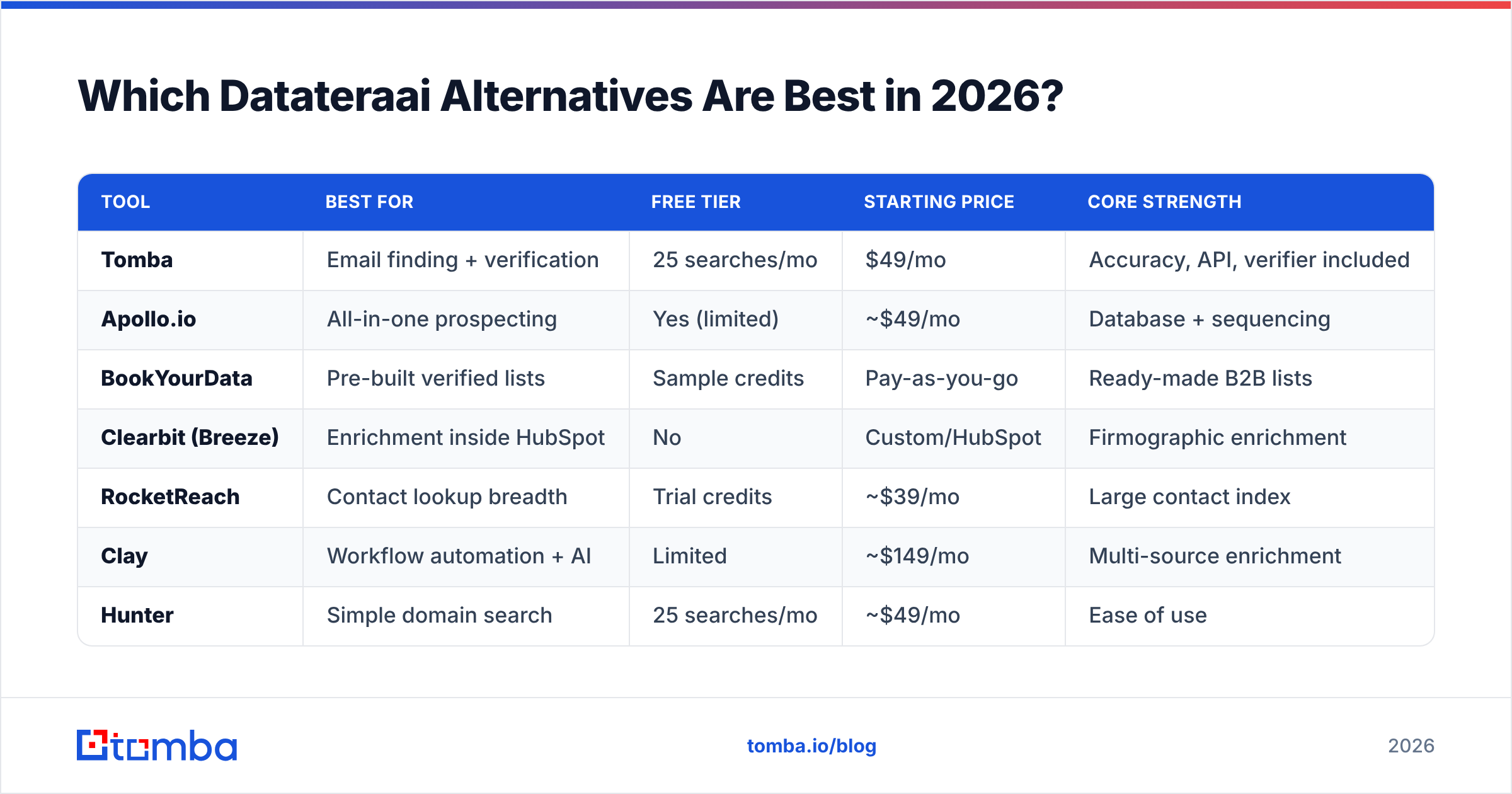 Which Datateraai Alternatives Are Best in 2026?

| TOOL | BEST FOR | FREE TIER | STARTING PRICE | CORE STRENGTH |
|---|---|---|---|---|
| Tomba | Email finding + verification | 25 searches/mo | \$49/mo | Accuracy, API, verifier included |
| Apollo.io | All-in-one prospecting | Yes (limited) | ~\$49/mo | Database + sequencing |
| BookYourData | Pre-built verified lists | Sample credits | Pay-as-you-go | Ready-made B2B lists |
| Clearbit (Breeze) | Enrichment inside HubSpot | No | Custom/HubSpot | Firmographic enrichment |
| RocketReach | Contact lookup breadth | Trial credits | ~\$39/mo | Large contact index |
| Clay | Workflow automation + AI | Limited | ~\$149/mo | Multi-source enrichment |
| Hunter | Simple domain search | 25 searches/mo | ~\$49/mo | Ease of use |

tomba

tomba.io/blog

2026